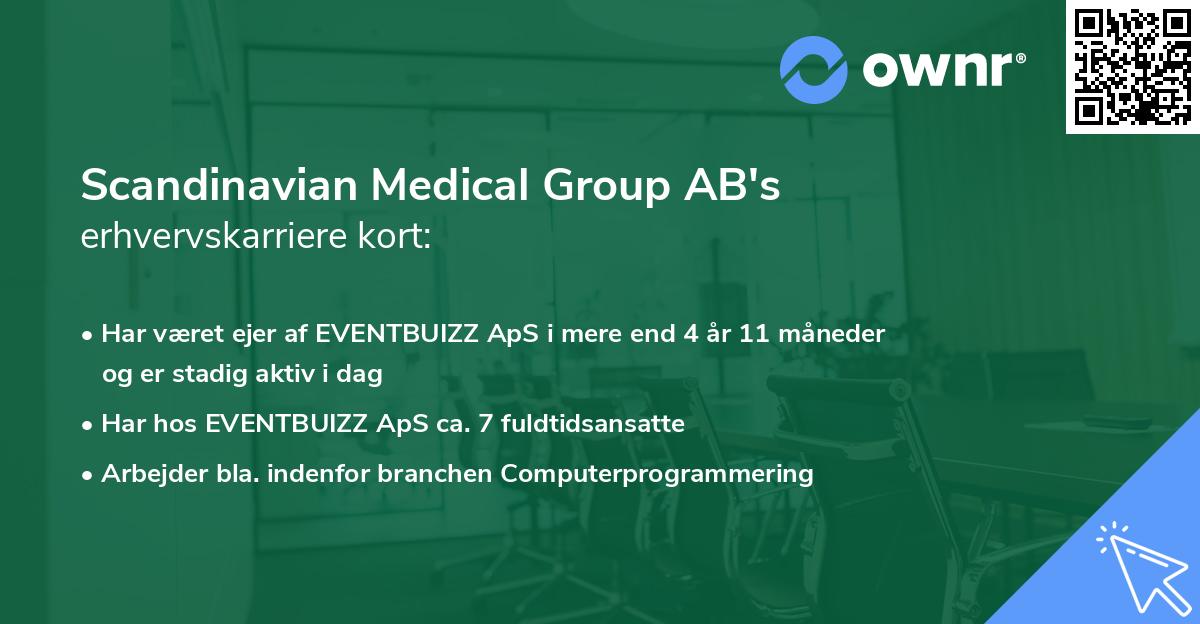 ownr®

Scandinavian Medical Group AB's
erhvervskarriere kort:

• Har været ejer af EVENTBUIZZ ApS i mere end 4 år 11 måneder og er stadig aktiv i dag
• Har hos EVENTBUIZZ ApS ca. 7 fuldtidsansatte
• Arbejder bla. indenfor branchen Computerprogrammering